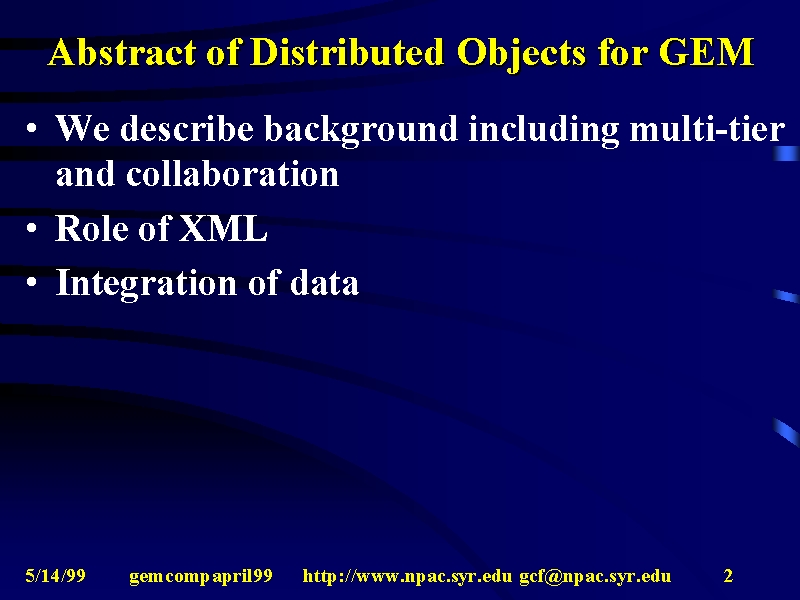 Abstract of Distributed Objects for GEM

• We describe background including multi-tier and collaboration
• Role of XML
• Integration of data

5/14/99 gemcompapril99 http://www.npac.syr.edu gcf@npac.syr.edu 2